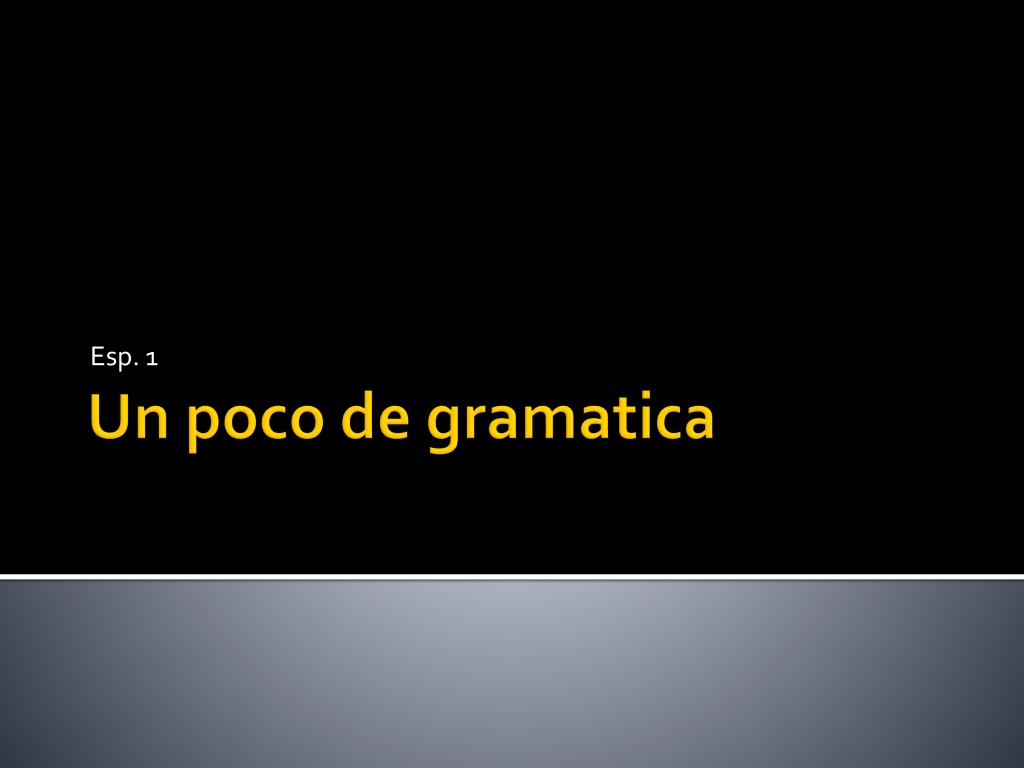 Esp. 1

Un poco de gramatica